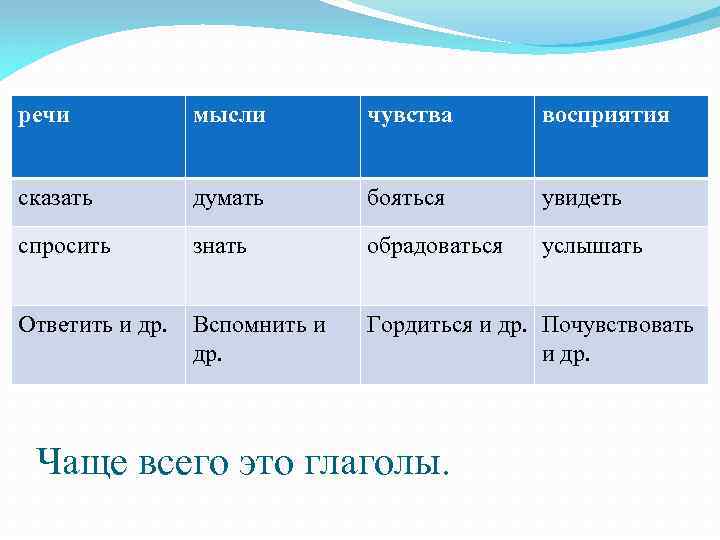 | речи | мысли | чувства | восприятия |
|---|---|---|---|
| сказать | думать | бояться | увидеть |
| спросить | знать | обрадоваться | услышать |
| Ответить и др. | Вспомнить и др. | Гордиться и др. | Почувствовать и др. |

Чаще всего это глаголы.